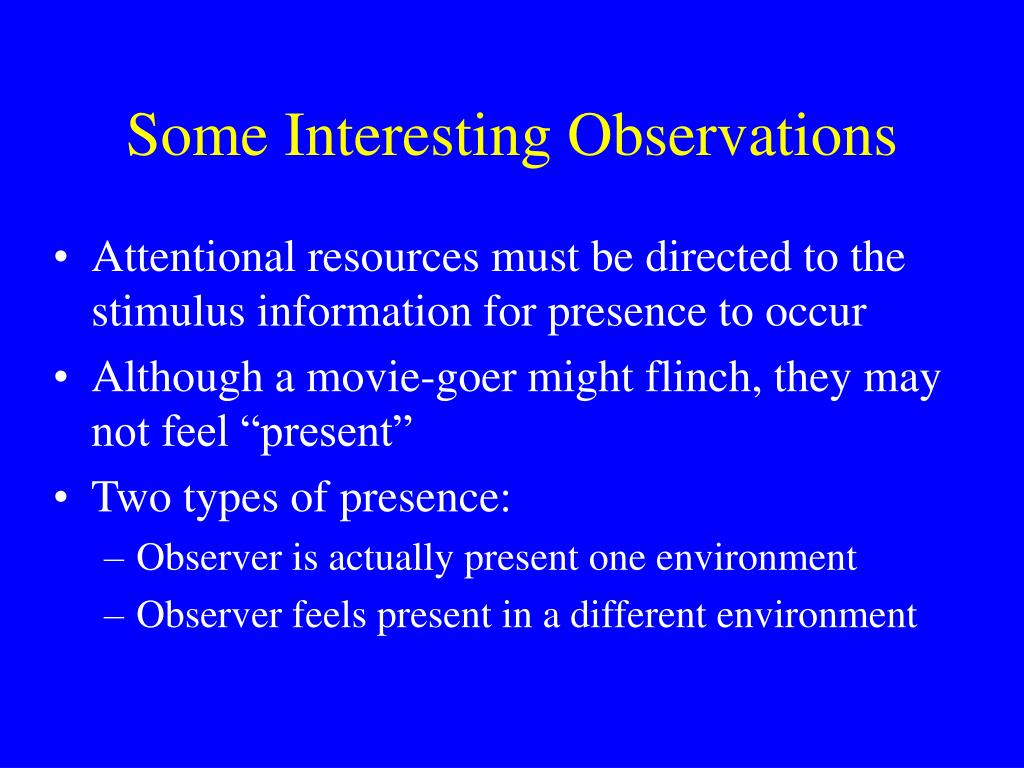 Some Interesting Observations

• Attentional resources must be directed to the stimulus information for presence to occur
• Although a movie-goer might flinch, they may not feel “present”
• Two types of presence:
– Observer is actually present one environment
– Observer feels present in a different environment